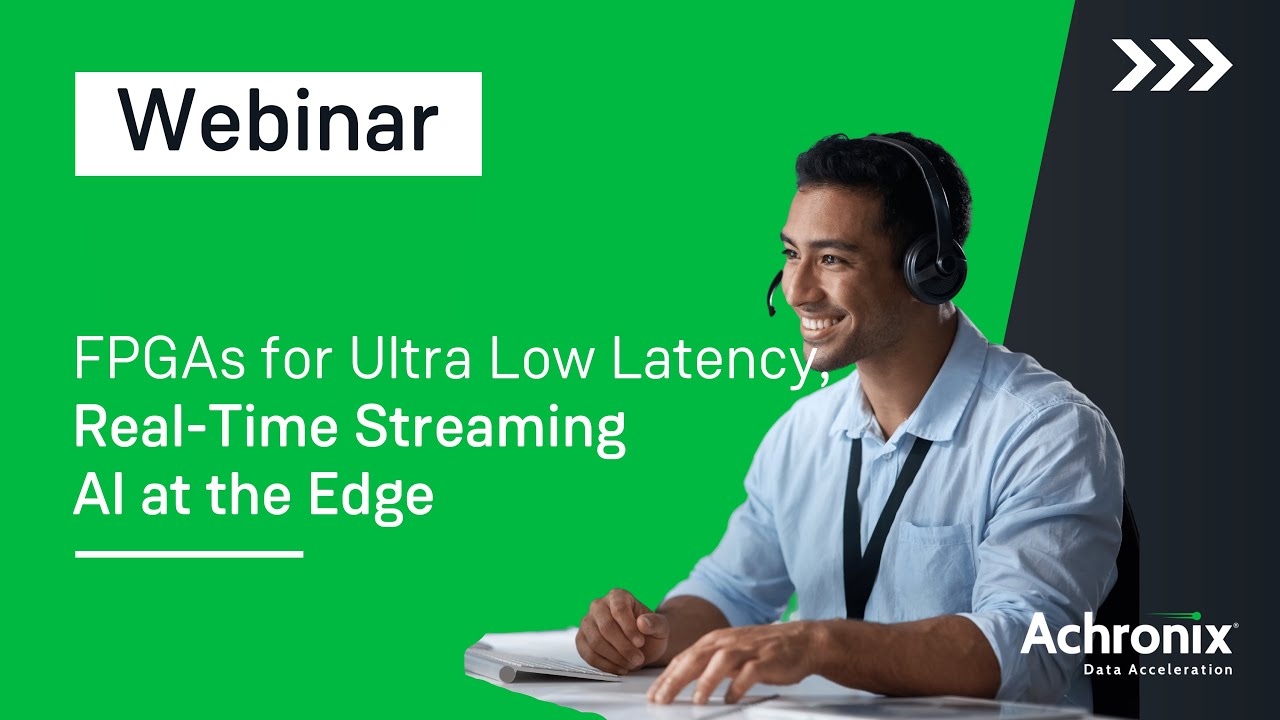 Webinar

FPGAs for Ultra Low Latency, Real-Time Streaming AI at the Edge

Achronix®
Data Acceleration